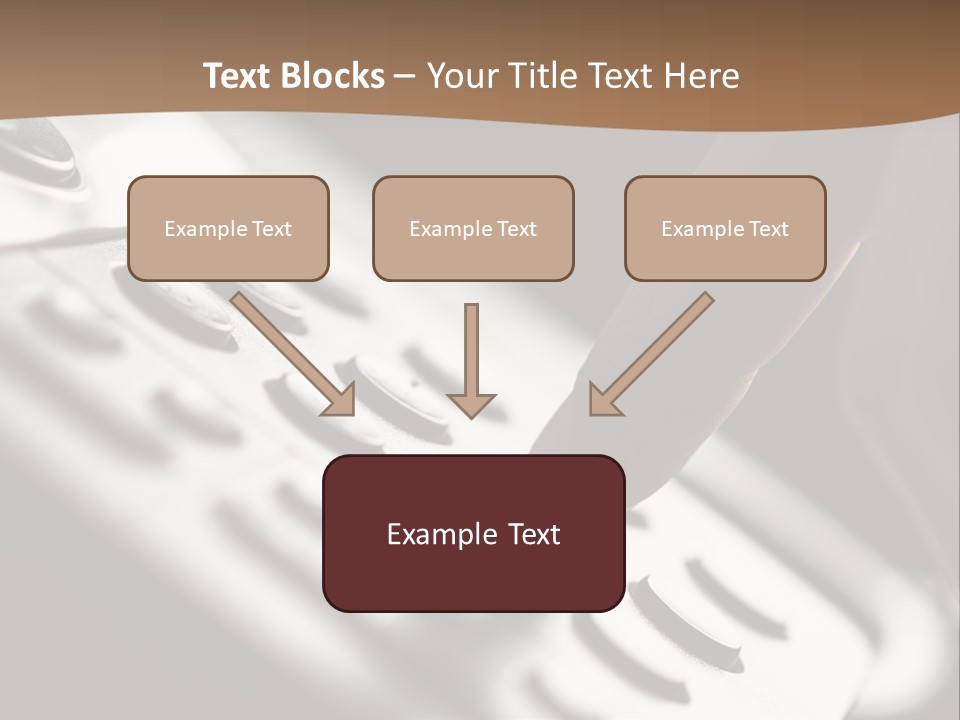 Text Blocks – Your Title Text Here

Example Text

Example Text

Example Text

Example Text